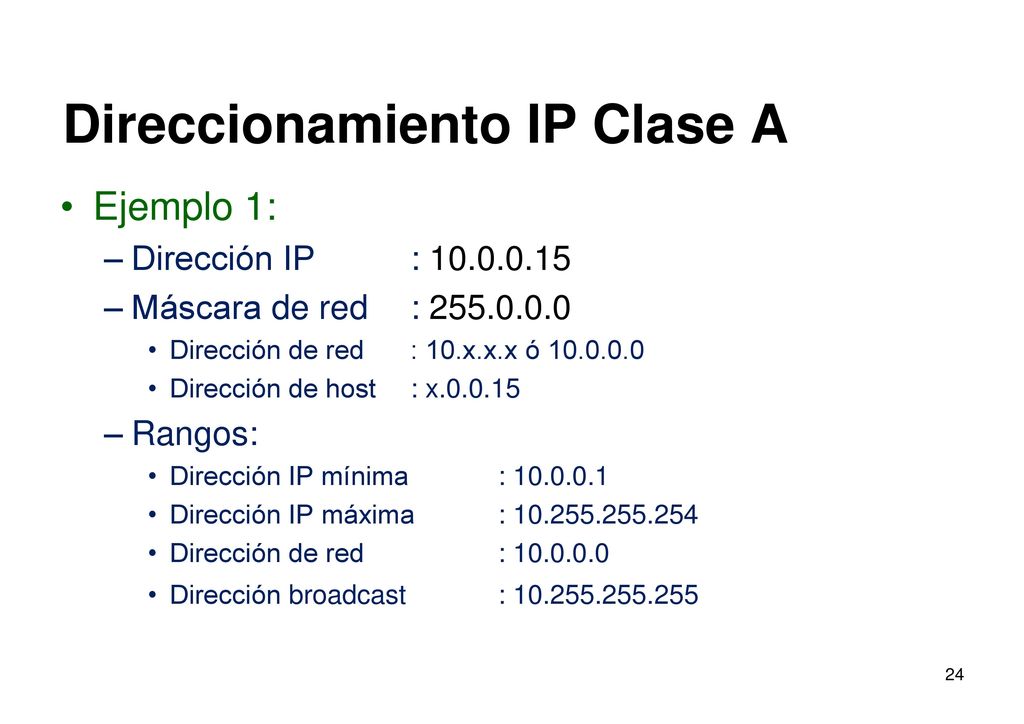 Direccionamiento IP Clase A

• Ejemplo 1:
– Dirección IP : 10.0.0.15
– Máscara de red : 255.0.0.0
• Dirección de red : 10.x.x.x ó 10.0.0.0
• Dirección de host : x.0.0.15
– Rangos:
• Dirección IP mínima : 10.0.0.1
• Dirección IP máxima : 10.255.255.254
• Dirección de red : 10.0.0.0
• Dirección broadcast : 10.255.255.255

24